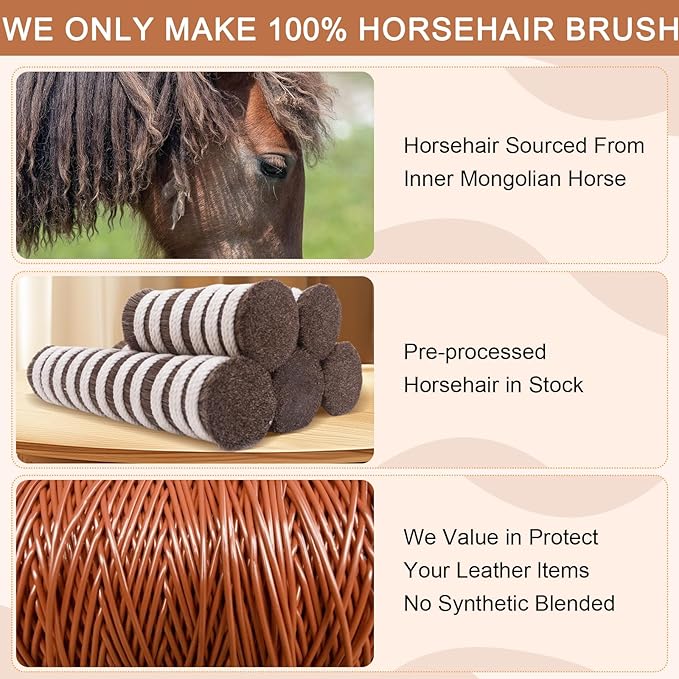 WE ONLY MAKE 100% HORSEHAIR BRUSH

Horsehair Sourced From Inner Mongolian Horse

Pre-processed Horsehair in Stock

We Value in Protect Your Leather Items No Synthetic Blended